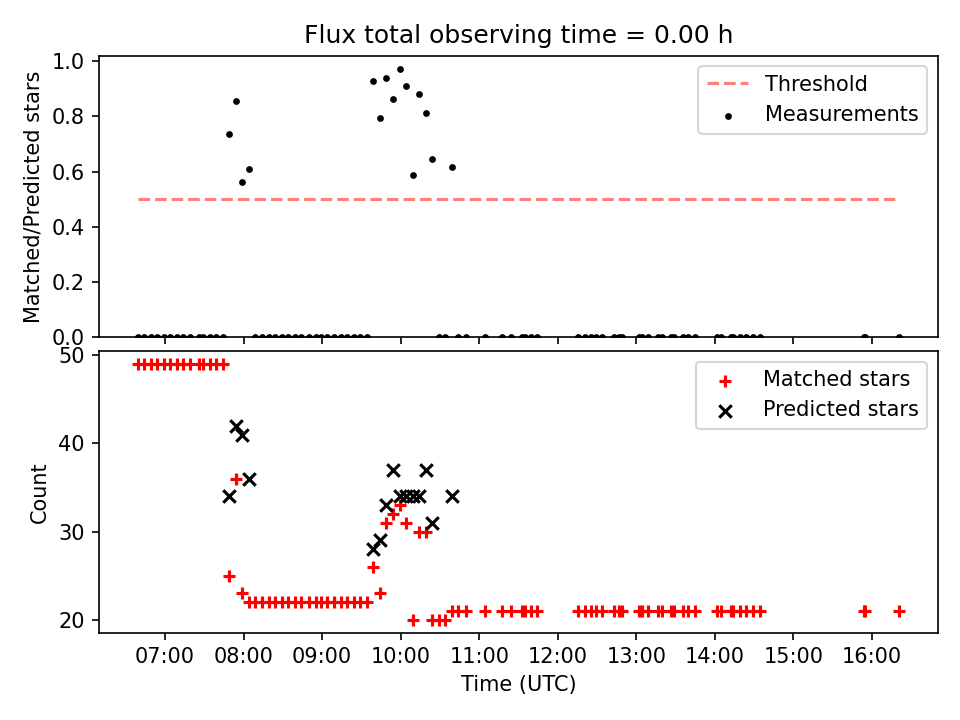 Flux total observing time = 0.00 h

Matched/Predicted stars

1.0
0.8
0.6
0.4
0.2
0.0

Threshold
Measurements

Count

50
40
30
20

Matched stars
Predicted stars

07:00 08:00 09:00 10:00 11:00 12:00 13:00 14:00 15:00 16:00

Time (UTC)